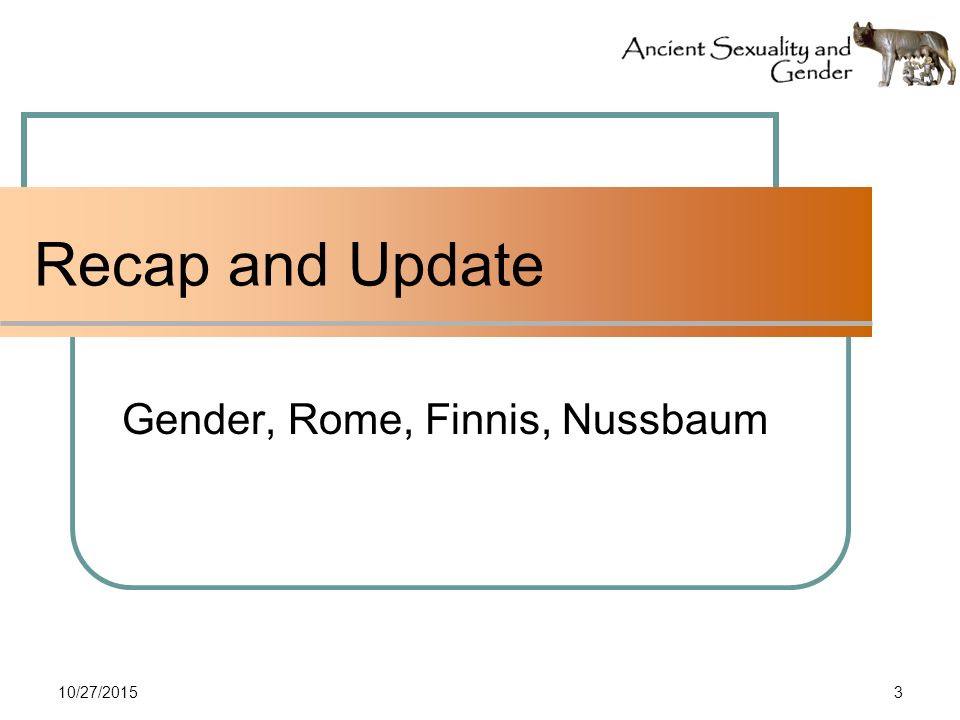 Ancient Sexuality and Gender

Recap and Update

Gender, Rome, Finnis, Nussbaum

10/27/2015

3